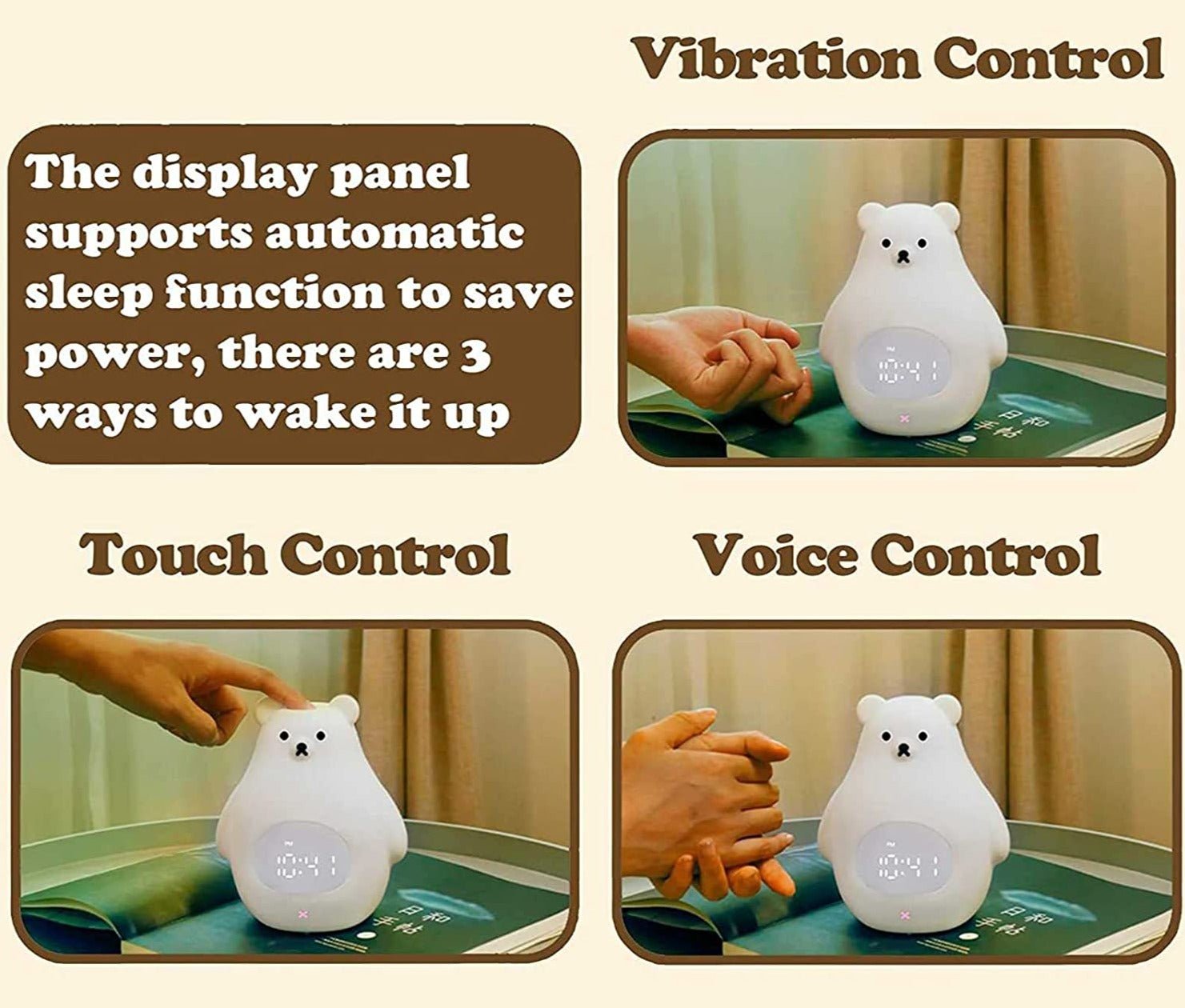 Vibration Control

The display panel supports automatic sleep function to save power, there are 3 ways to wake it up

PM
10:41

日和手帖

Touch Control

Voice Control

PM
10:41

日和手帖

PM
10:41

日和手帖